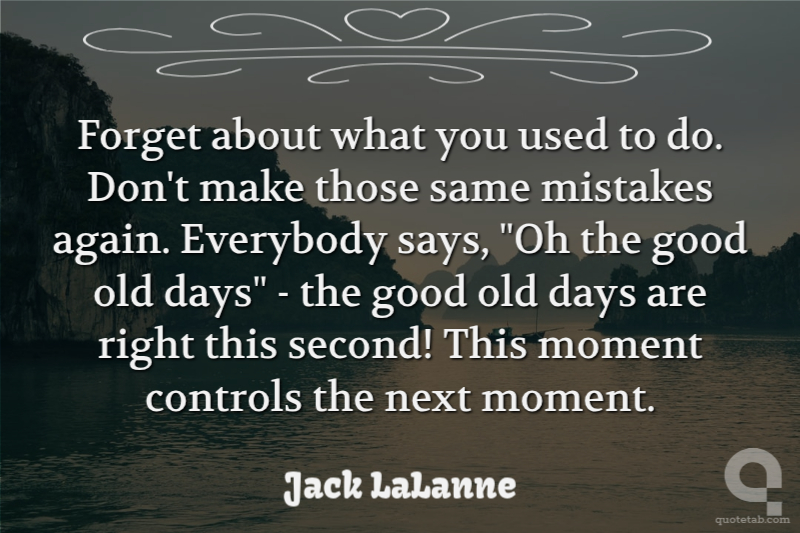 Forget about what you used to do. Don't make those same mistakes again. Everybody says, "Oh the good old days" - the good old days are right this second! This moment controls the next moment.

Jack LaLanne

quotetab.com